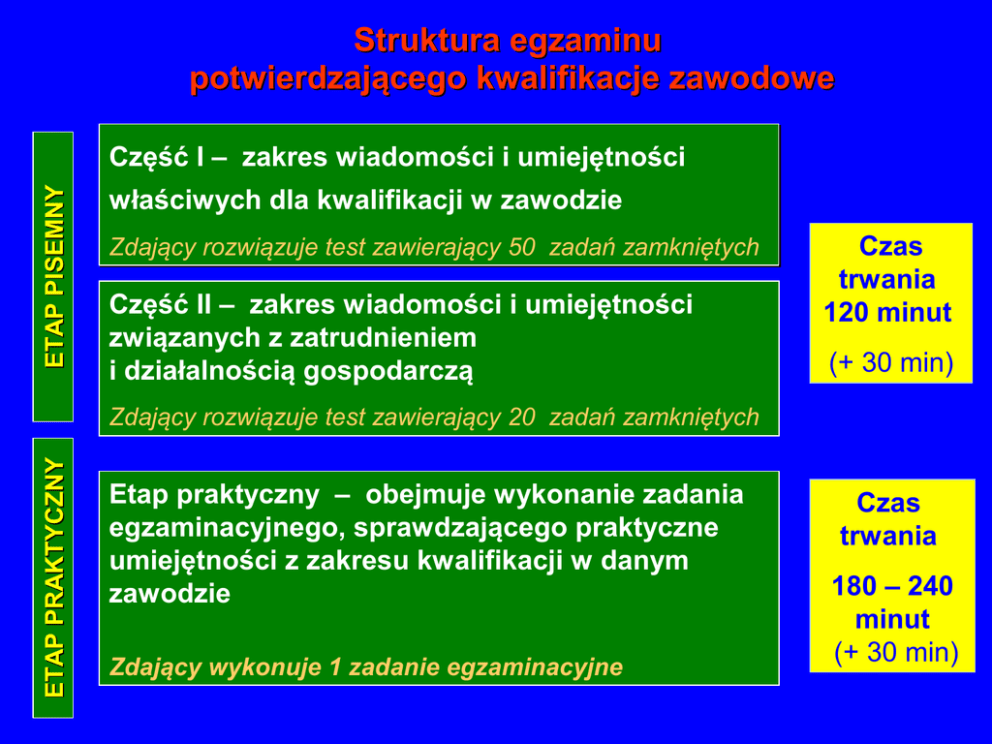 Struktura egzaminu
potwierdzającego kwalifikacje zawodowe

ETAP PISEMNY

Część I – zakres wiadomości i umiejętności właściwych dla kwalifikacji w zawodzie

Zdający rozwiązuje test zawierający 50 zadań zamkniętych

Część II – zakres wiadomości i umiejętności związanych z zatrudnieniem i działalnością gospodarczą

Zdający rozwiązuje test zawierający 20 zadań zamkniętych

Czas trwania 120 minut

(+ 30 min)

ETAP PRAKTYCZNY

Etap praktyczny – obejmuje wykonanie zadania egzaminacyjnego, sprawdzającego praktyczne umiejętności z zakresu kwalifikacji w danym zawodzie

Zdający wykonuje 1 zadanie egzaminacyjne

Czas trwania

180 – 240 minut

(+ 30 min)